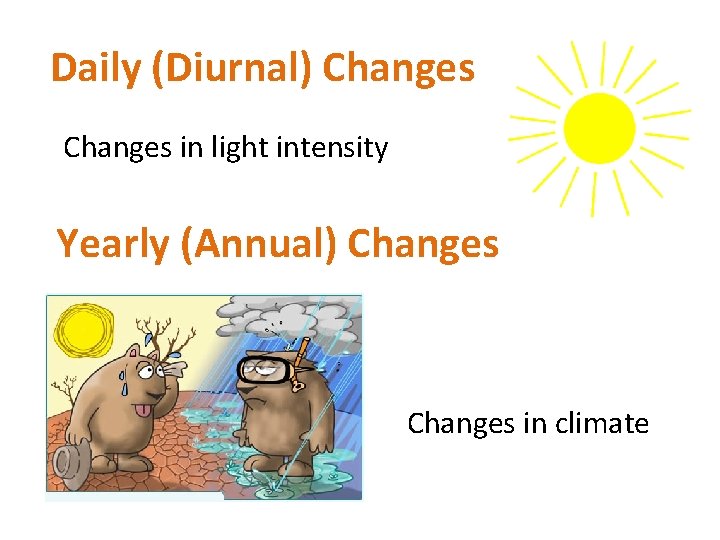 Daily (Diurnal) Changes

Changes in light intensity

Yearly (Annual) Changes

Changes in climate